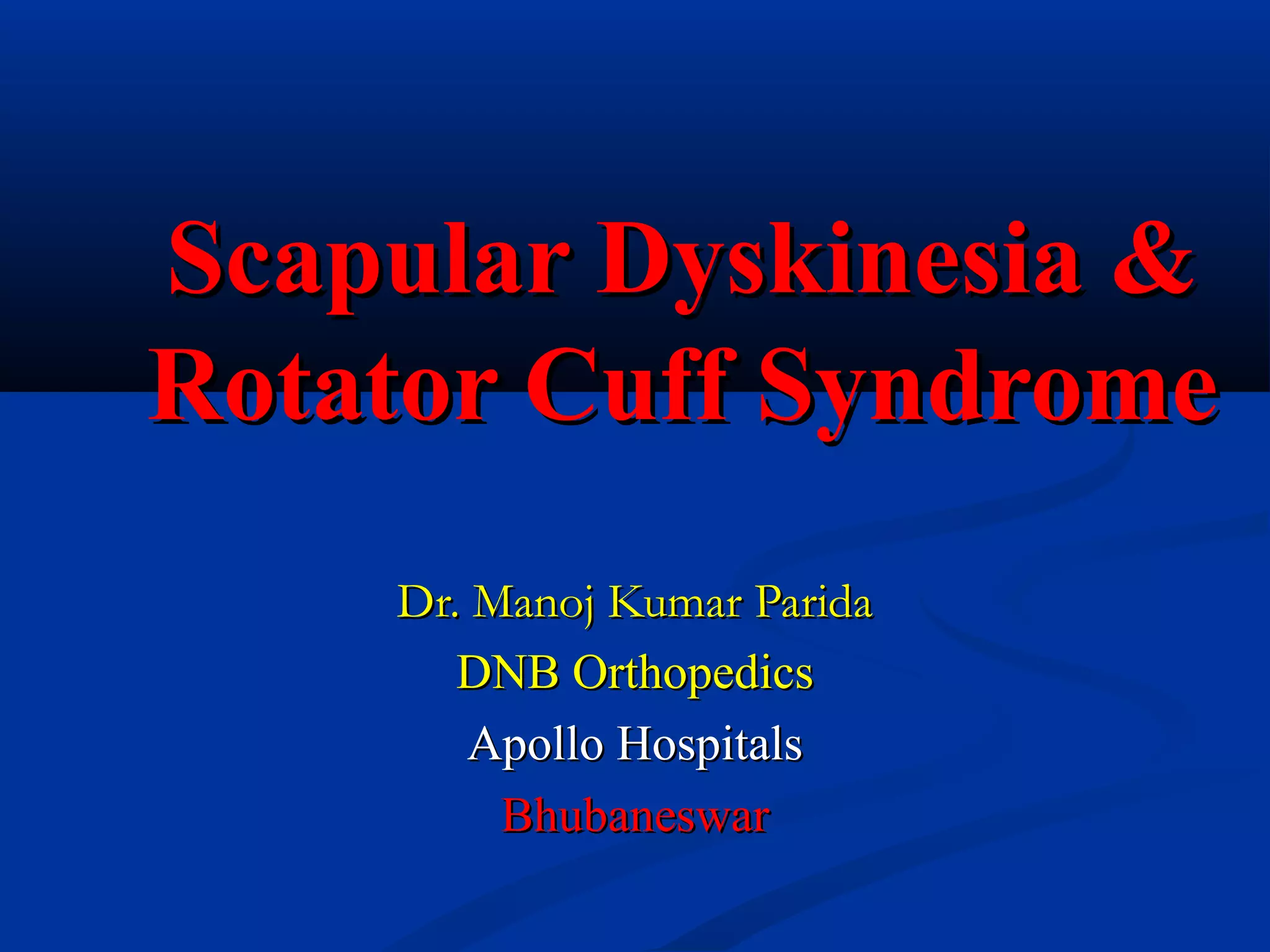 Scapular Dyskinesia & Rotator Cuff Syndrome

Dr. Manoj Kumar Parida
DNB Orthopedics
Apollo Hospitals
Bhubaneswar